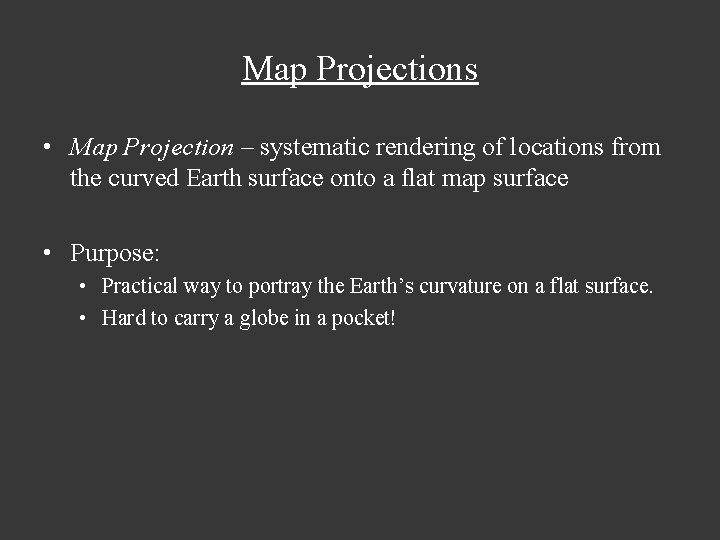 Map Projections

• Map Projection – systematic rendering of locations from the curved Earth surface onto a flat map surface

• Purpose:
  • Practical way to portray the Earth's curvature on a flat surface.
  • Hard to carry a globe in a pocket!